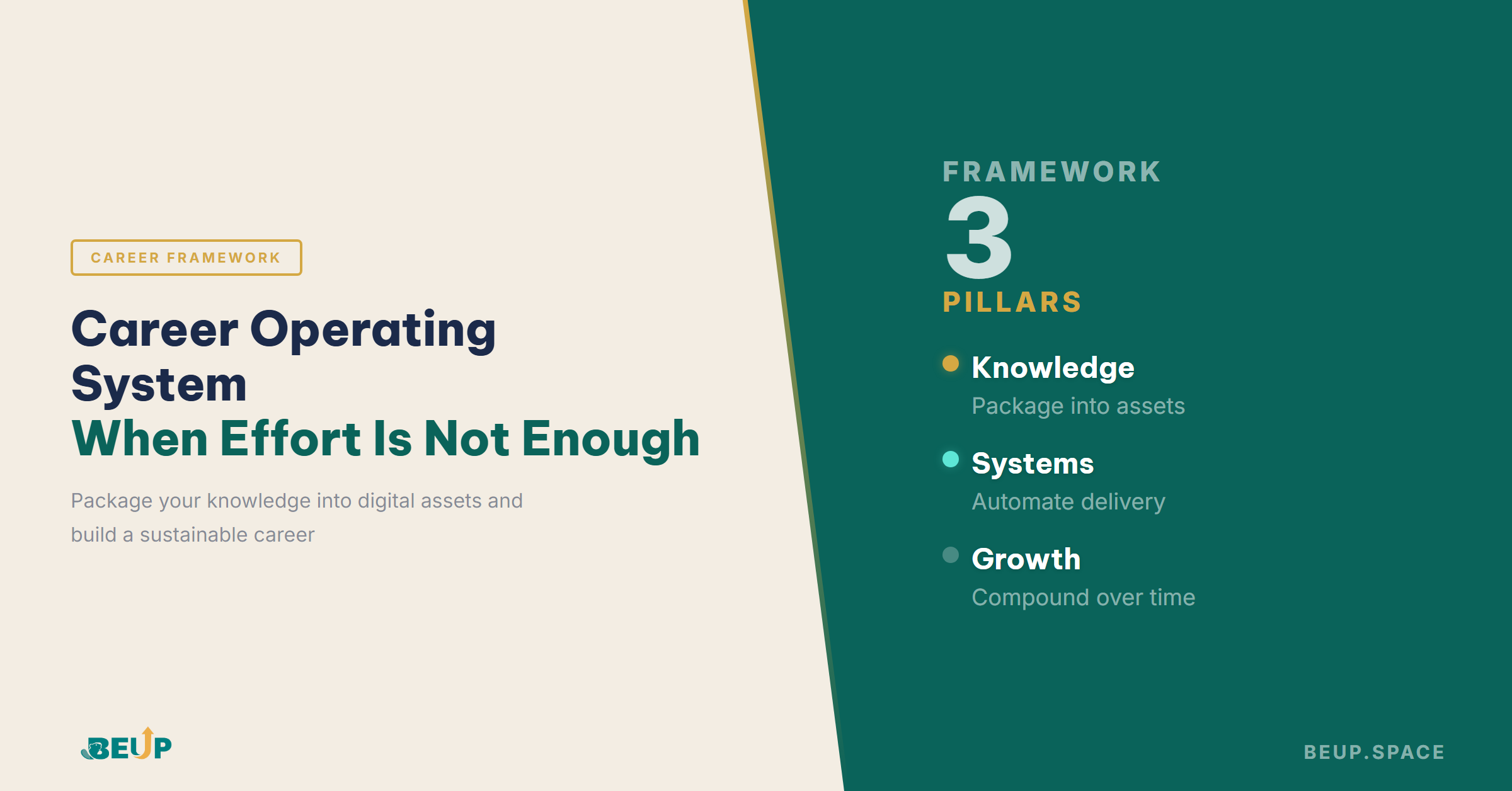 CAREER FRAMEWORK

Career Operating System
When Effort Is Not Enough

Package your knowledge into digital assets and build a sustainable career

BEUP

FRAMEWORK
3
PILLARS

Knowledge
Package into assets

Systems
Automate delivery

Growth
Compound over time

BEUP.SPACE